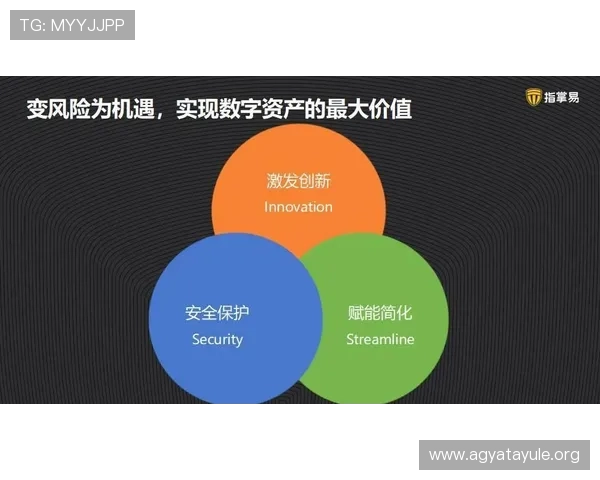 TG: MYYJJPP

变风险为机遇，实现数字资产的最大价值

指掌易

激发创新
Innovation

安全保护
Security

赋能简化
Streamline

www.agyatayule.org